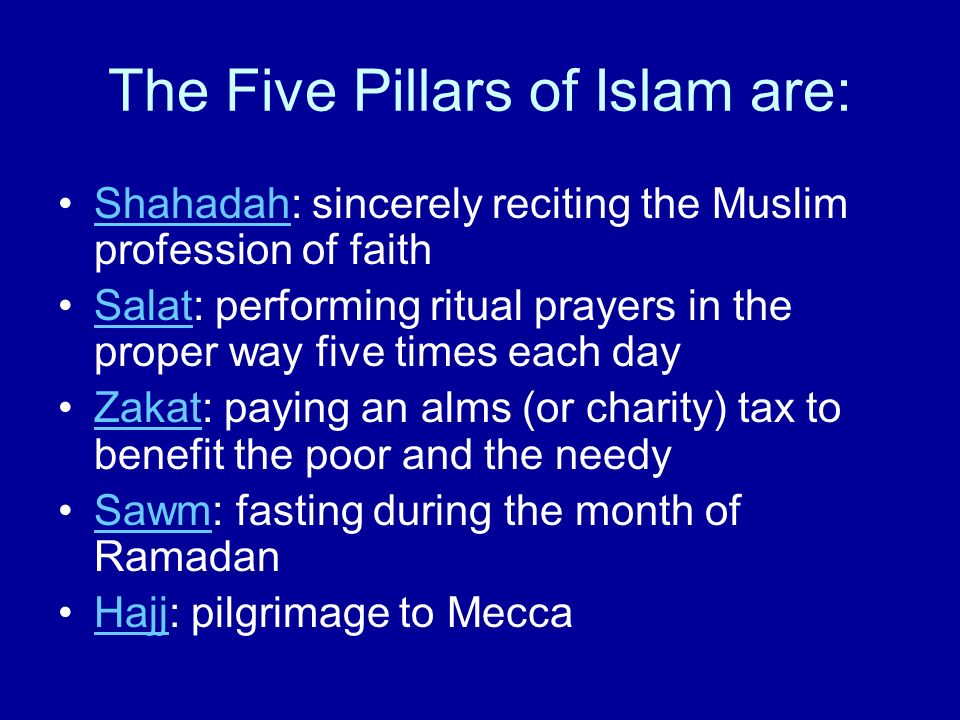 The Five Pillars of Islam are:

• Shahadah: sincerely reciting the Muslim profession of faith
• Salat: performing ritual prayers in the proper way five times each day
• Zakat: paying an alms (or charity) tax to benefit the poor and the needy
• Sawm: fasting during the month of Ramadan
• Hajj: pilgrimage to Mecca